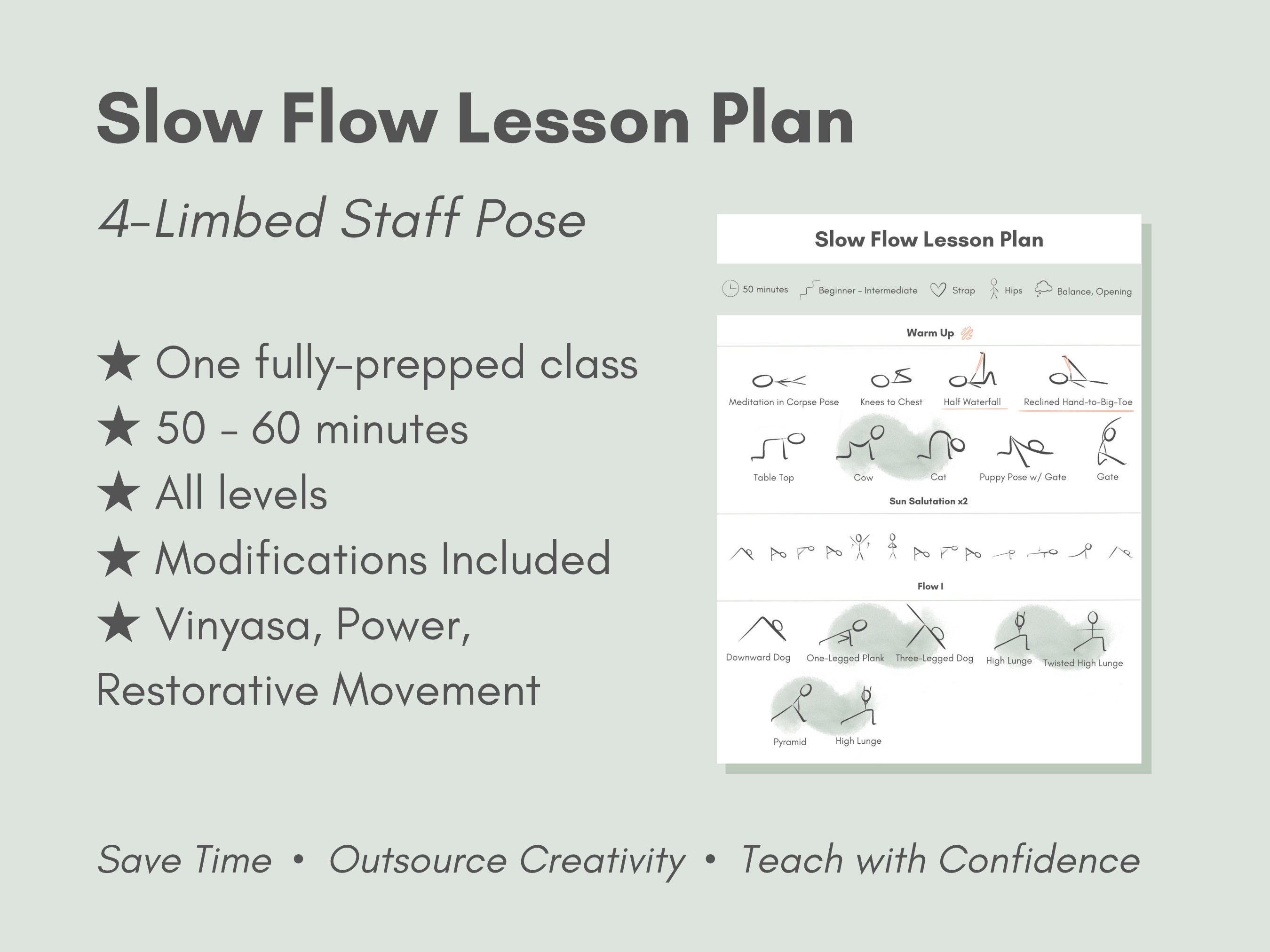 Slow Flow Lesson Plan

4-Limbed Staff Pose

★ One fully-prepped class
★ 50 - 60 minutes
★ All levels
★ Modifications Included
★ Vinyasa, Power, Restorative Movement

Slow Flow Lesson Plan

50 minutes Beginner - Intermediate Strap Hips Balance, Opening

Warm Up

Meditation in Corpse Pose Knees to Chest Half Waterfall Reclined Hand-to-Big-Toe

Table Top Cow Cat Puppy Pose w/ Gate Gate

Sun Salutation x2

Flow I

Downward Dog One-Legged Plank Three-Legged Dog High Lunge Twisted High Lunge

Pyramid High Lunge

Save Time • Outsource Creativity • Teach with Confidence